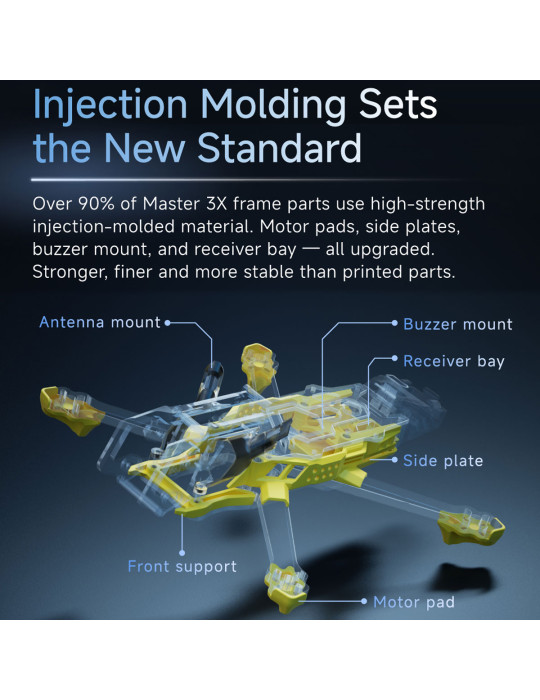 Injection Molding Sets the New Standard

Over 90% of Master 3X frame parts use high-strength injection-molded material. Motor pads, side plates, buzzer mount, and receiver bay — all upgraded. Stronger, finer and more stable than printed parts.

Antenna mount

Buzzer mount

Receiver bay

Side plate

Front support

Motor pad